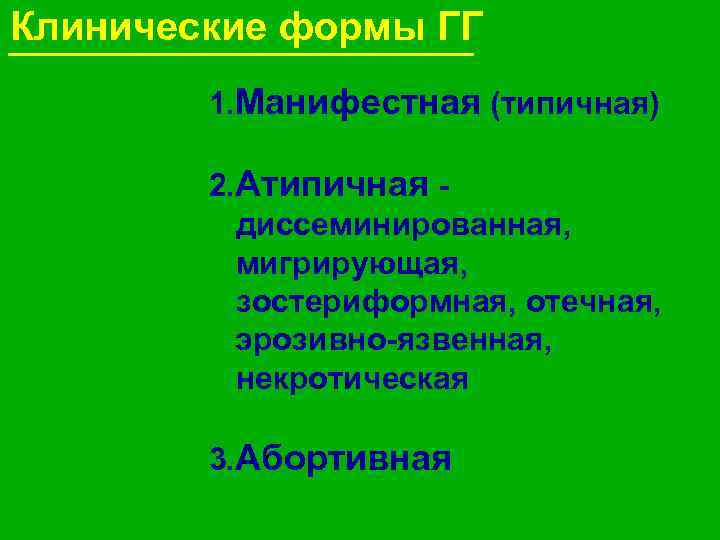 Клинические формы ГГ

1.Манифестная (типичная)

2.Атипичная - диссеминированная, мигрирующая, зостериформная, отечная, эрозивно-язвенная, некротическая

3.Абортивная